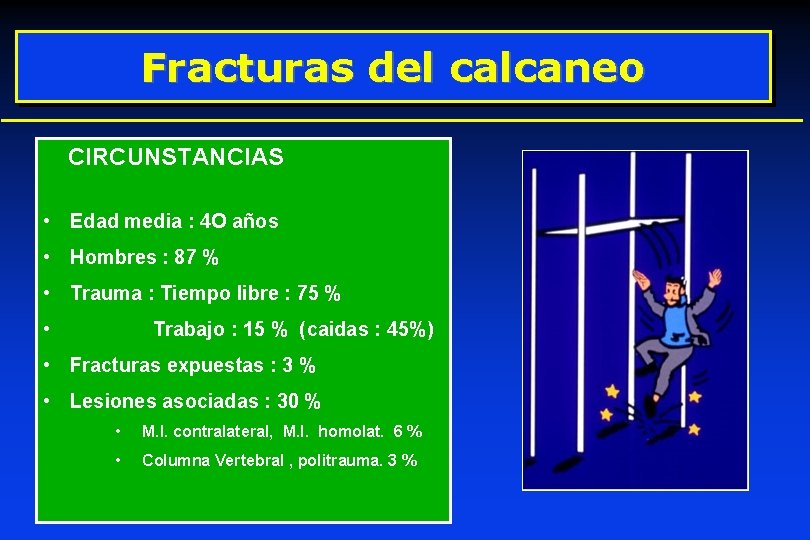 Fracturas del calcaneo

CIRCUNSTANCIAS

• Edad media : 4O años
• Hombres : 87 %
• Trauma : Tiempo libre : 75 %
• Trabajo : 15 % (caidas : 45%)
• Fracturas expuestas : 3 %
• Lesiones asociadas : 30 %
  • M.I. contralateral, M.I. homolat. 6 %
  • Columna Vertebral , politrauma. 3 %